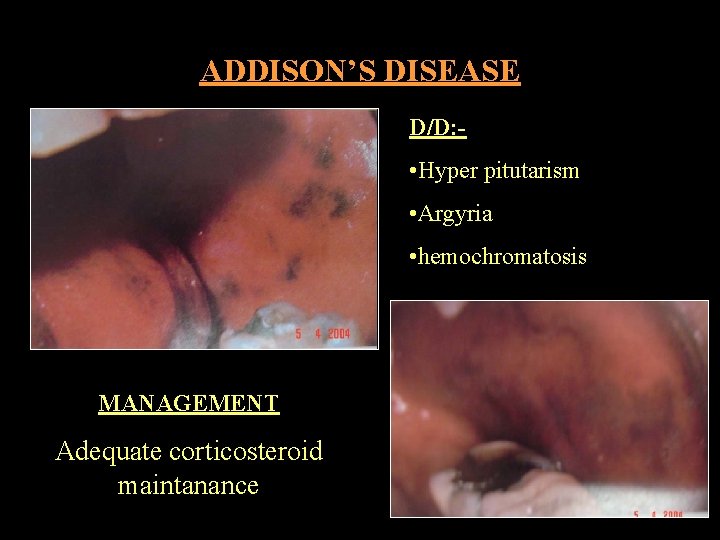 ADDISON'S DISEASE

5 4 2004

D/D:-

•Hyper pitutarism

•Argyria

•hemochromatosis

MANAGEMENT

Adequate corticosteroid maintanance

5 4 2004